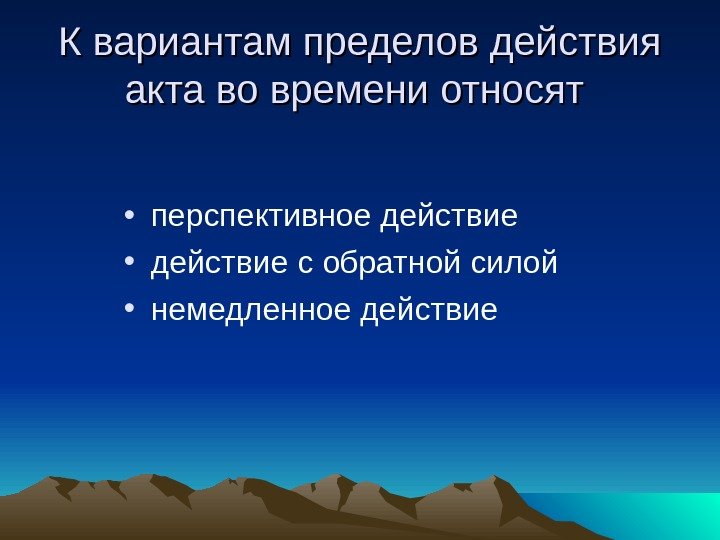 К вариантам пределов действия акта во времени относят

• перспективное действие
• действие с обратной силой
• немедленное действие